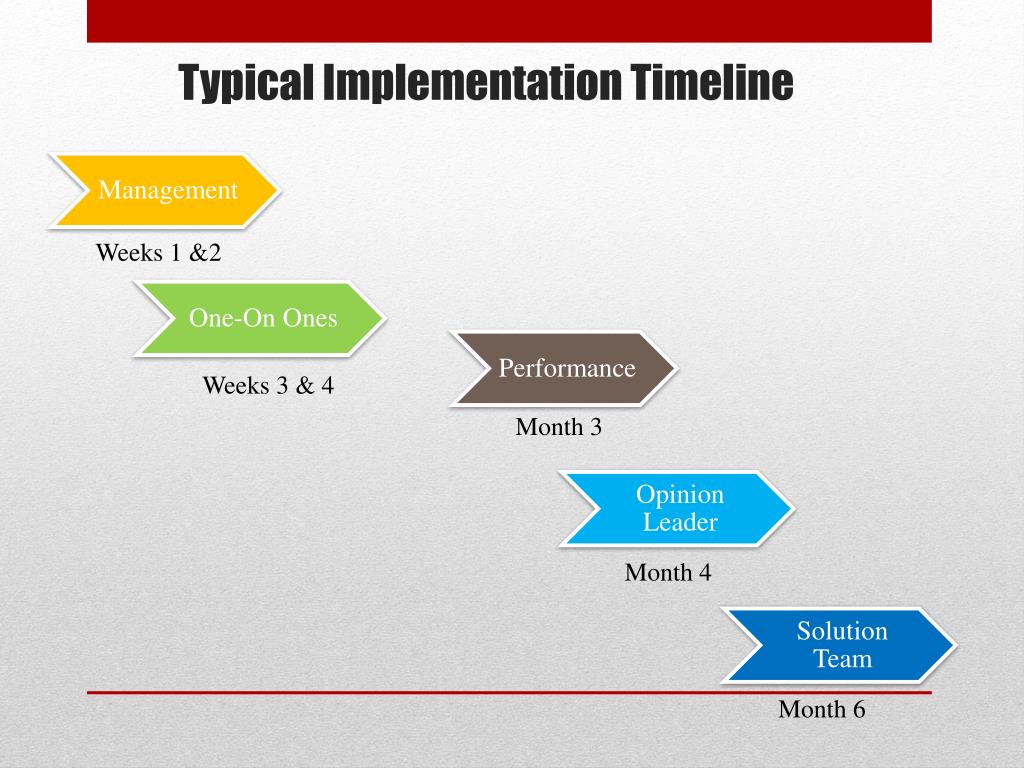 Typical Implementation Timeline

Management

Weeks 1 &2

One-On Ones

Weeks 3 & 4

Performance

Month 3

Opinion Leader

Month 4

Solution Team

Month 6